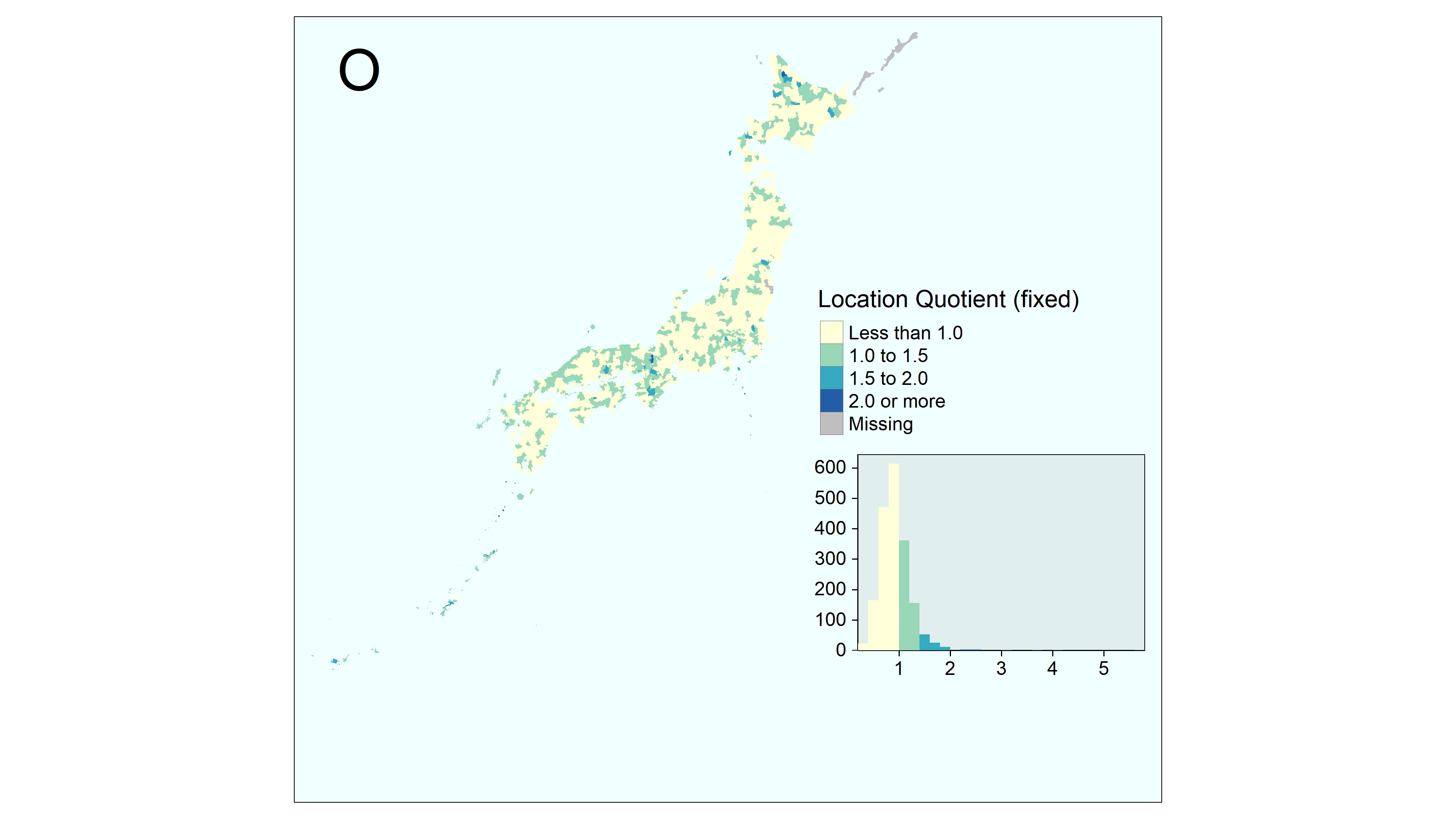 O

Location Quotient (fixed)

Less than 1.0
1.0 to 1.5
1.5 to 2.0
2.0 or more
Missing

600
500
400
300
200
100
0

1 2 3 4 5